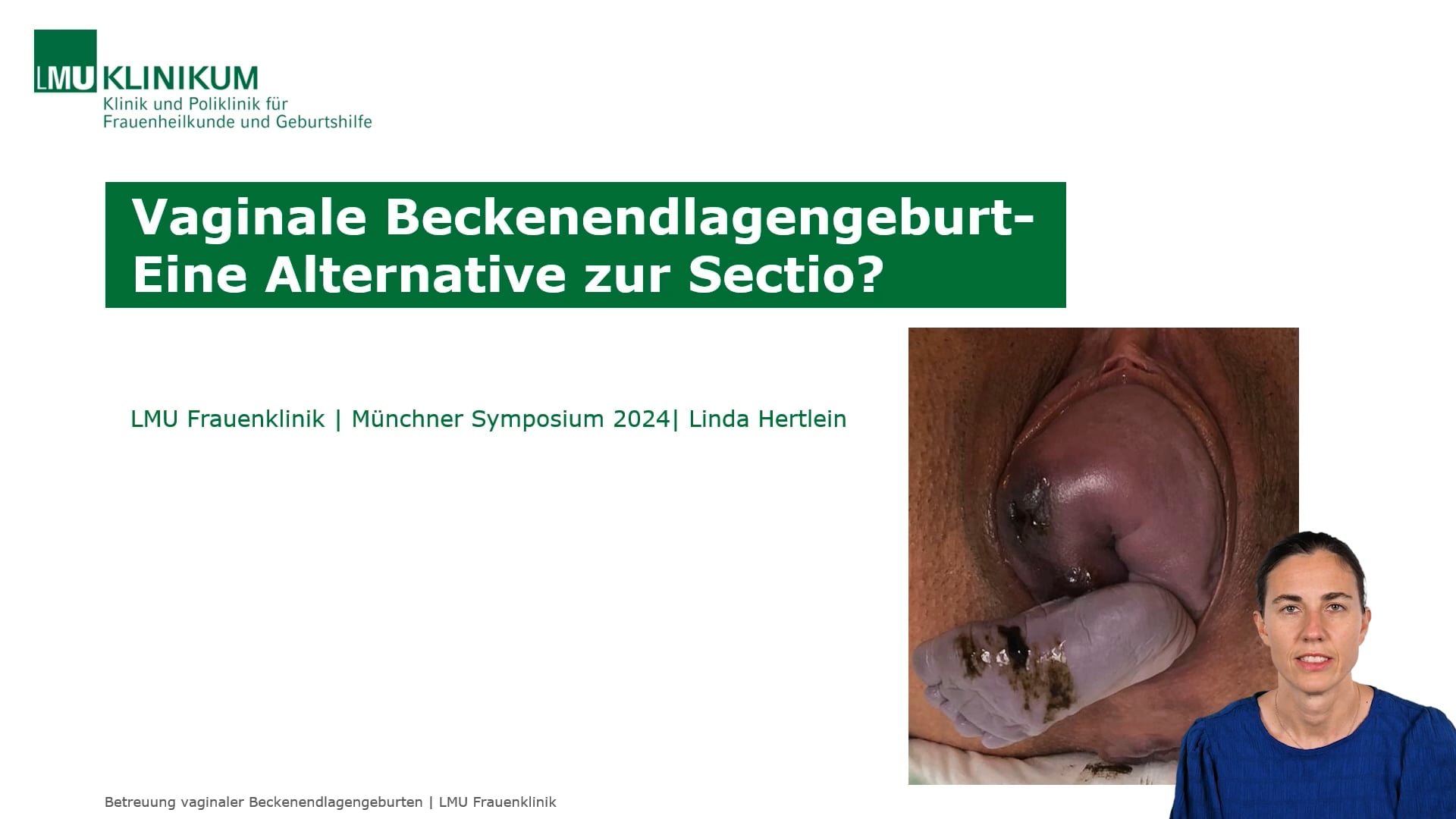 LMU KLINIKUM
Klinik und Poliklinik für Frauenheilkunde und Geburtshilfe

Vaginale Beckenendlagengeburt- Eine Alternative zur Sectio?

LMU Frauenklinik | Münchner Symposium 2024| Linda Hertlein

Betreuung vaginaler Beckenendlagengeburten | LMU Frauenklinik